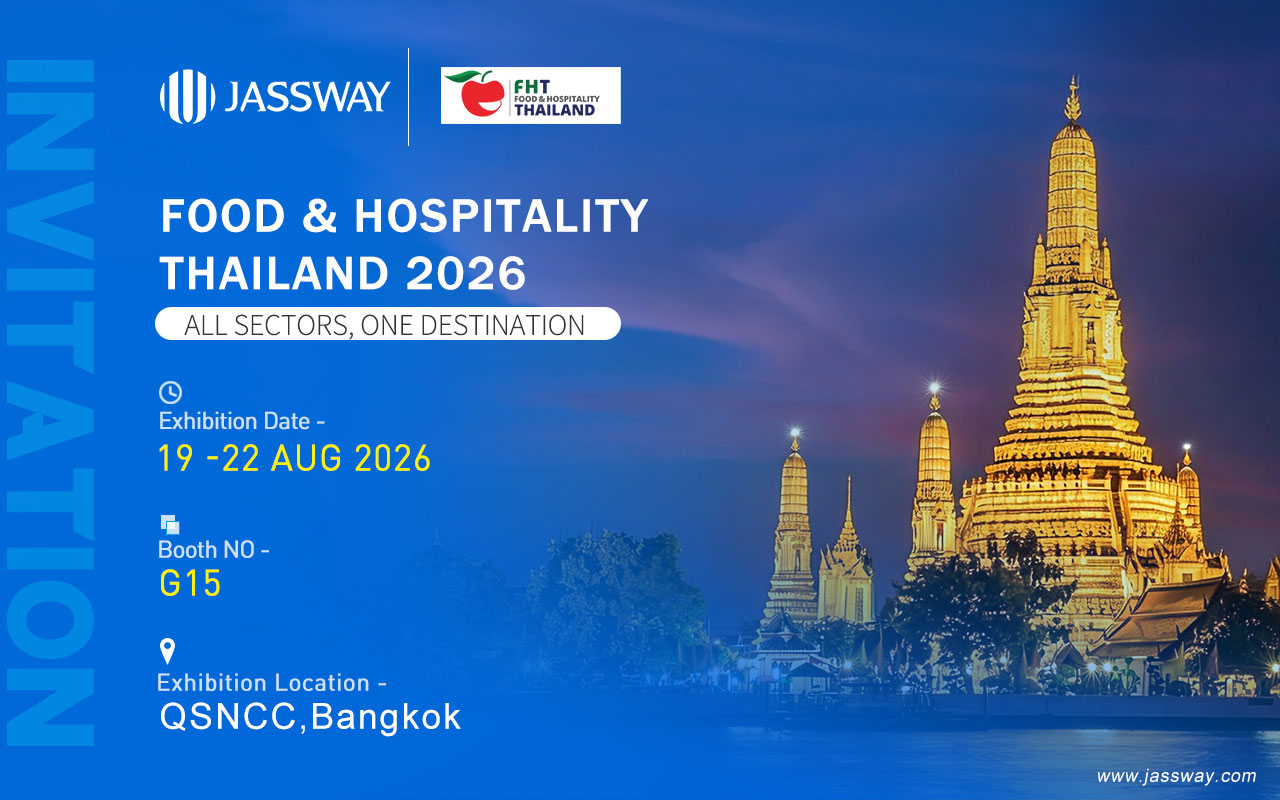 INVITATION

JASSWAY

FHT FOOD & HOSPITALITY THAILAND

FOOD & HOSPITALITY THAILAND 2026

ALL SECTORS, ONE DESTINATION

Exhibition Date -
19 -22 AUG 2026

Booth NO -
G15

Exhibition Location -
QSNCC,Bangkok

www.jassway.com